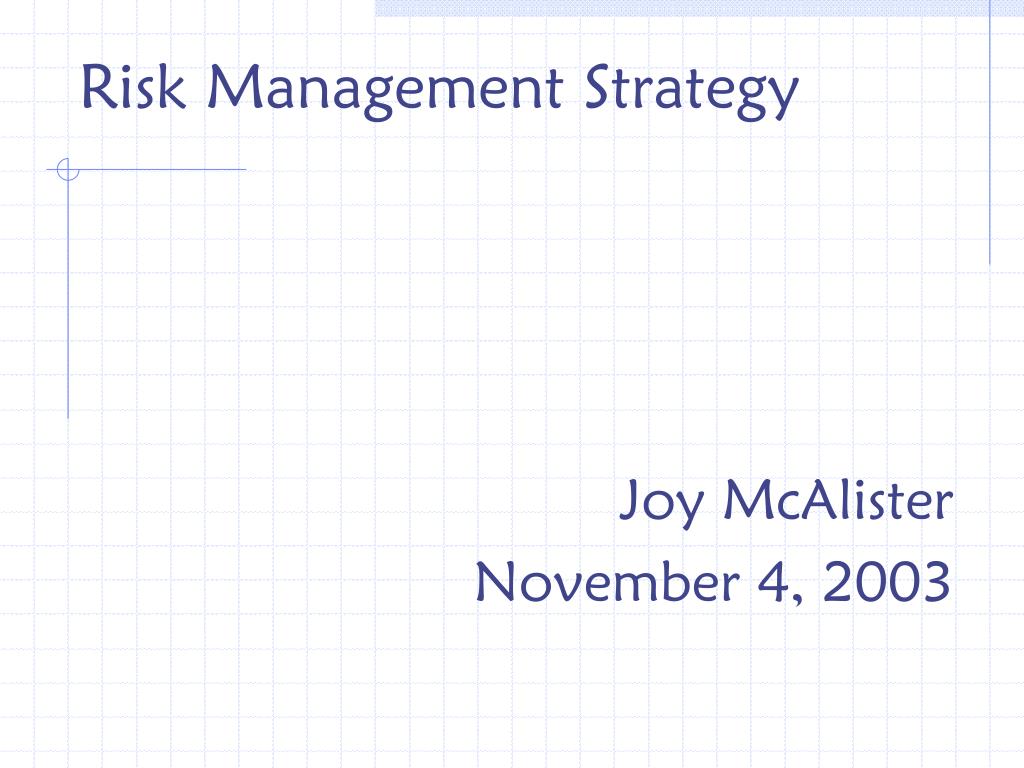 Risk Management Strategy

Joy McAlister
November 4, 2003